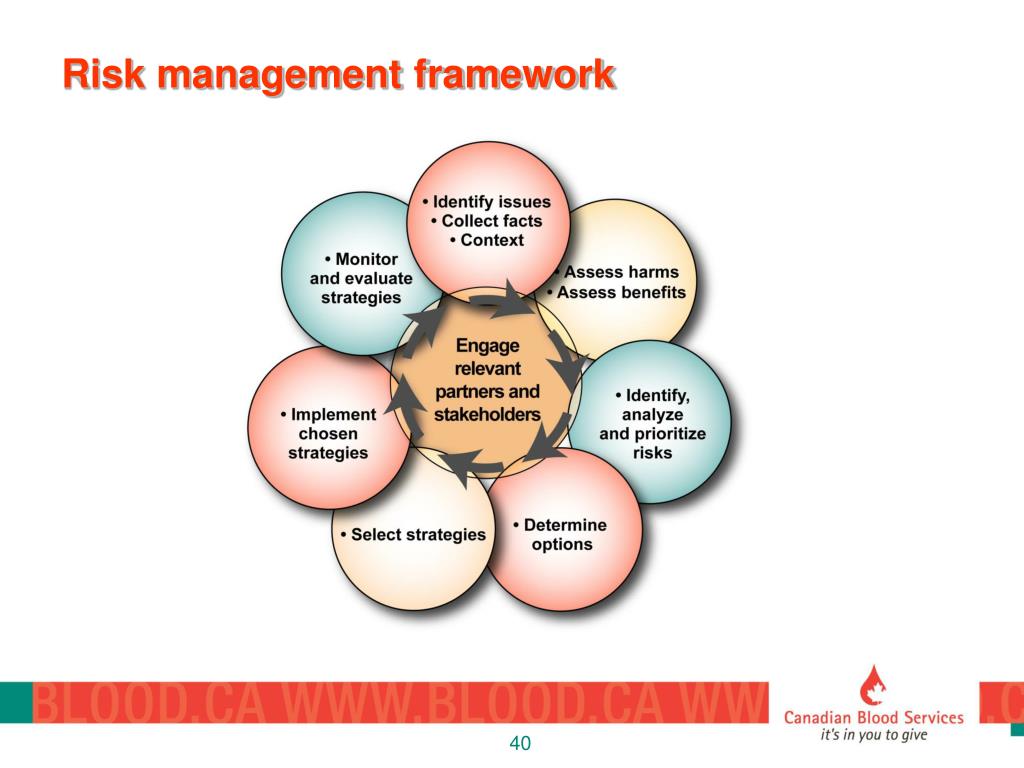 Risk management framework

• Identify issues
• Collect facts
• Context

• Assess harms
• Assess benefits

• Identify, analyze and prioritize risks

• Determine options

• Select strategies

• Implement chosen strategies

• Monitor and evaluate strategies

Engage relevant partners and stakeholders

BLOOD.CA WWW.BLOOD.CA WW

Canadian Blood Services
it's in you to give

.C

40